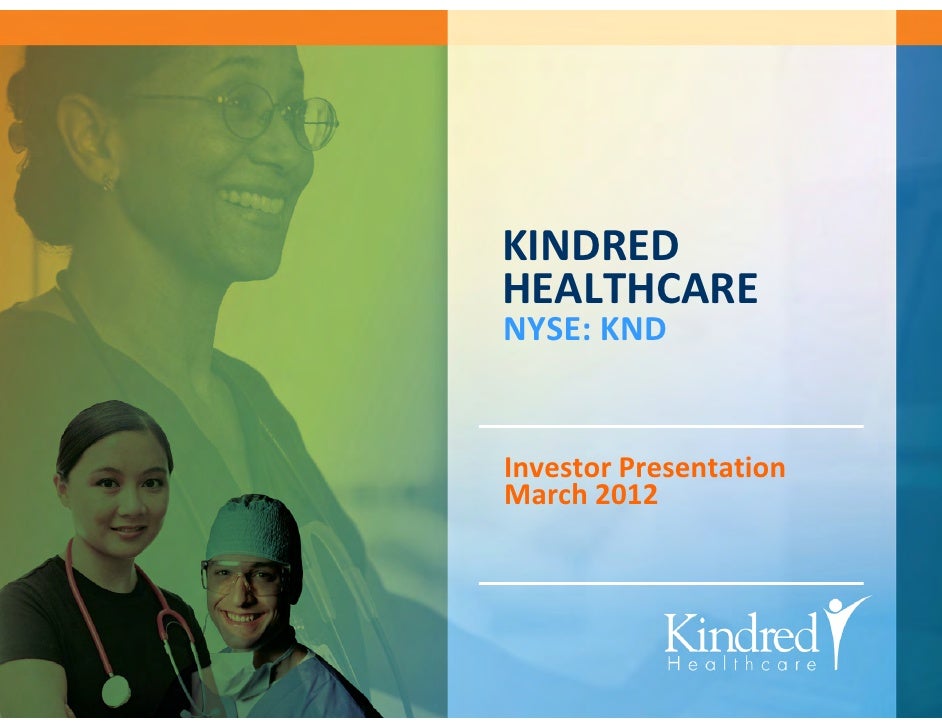 KINDRED HEALTHCARE
NYSE: KND

Investor Presentation
March 2012

Kindred
Healthcare